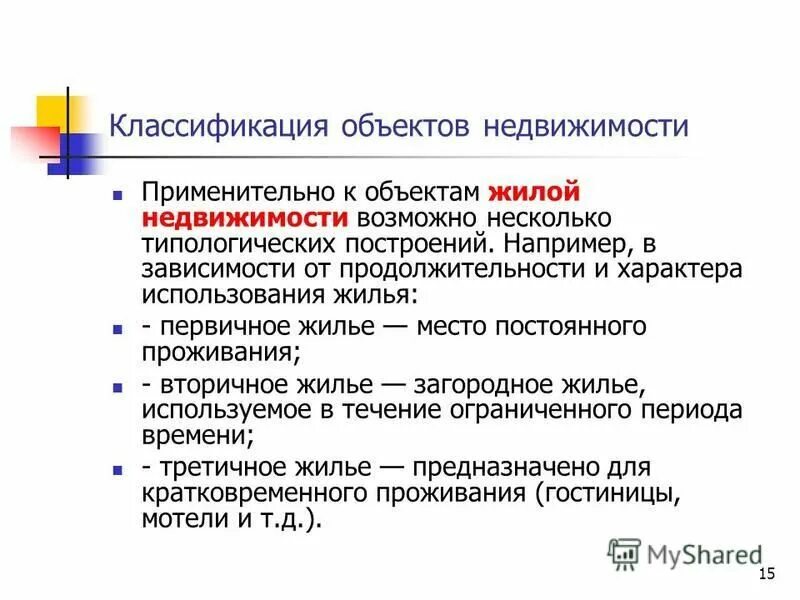 Классификация объектов недвижимости

Применительно к объектам жилой недвижимости возможно несколько типологических построений. Например, в зависимости от продолжительности и характера использования жилья:

- первичное жилье — место постоянного проживания;

- вторичное жилье — загородное жилье, используемое в течение ограниченного периода времени;

- третичное жилье — предназначено для кратковременного проживания (гостиницы, мотели и т.д.).

MyShared

15